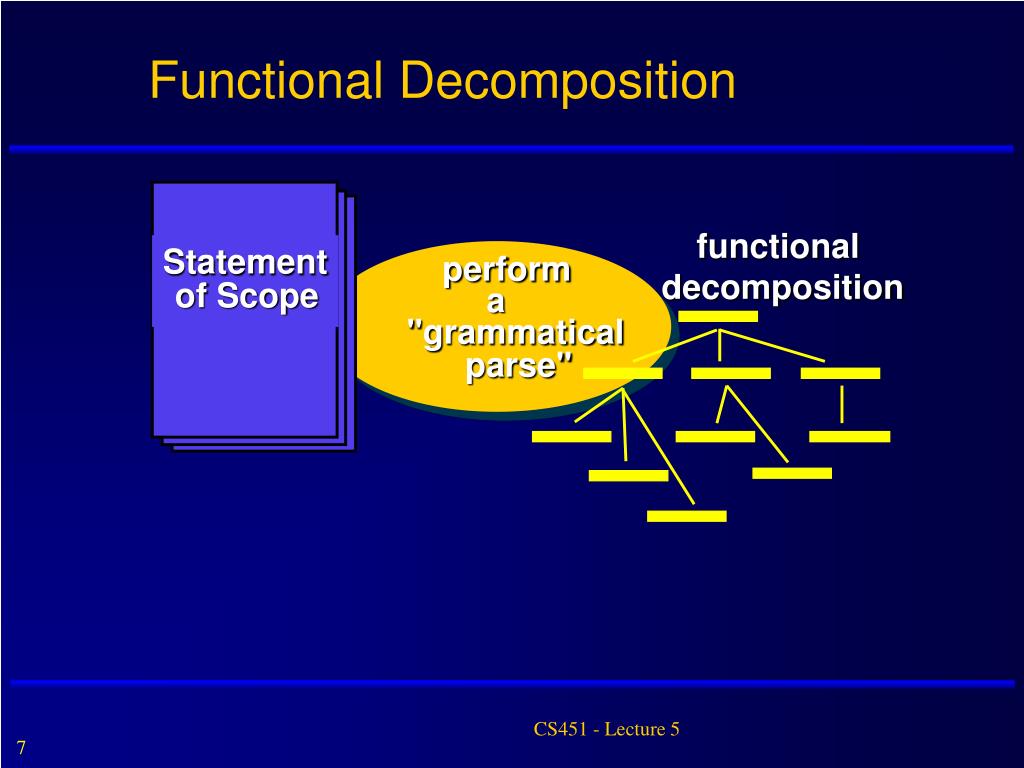 Functional Decomposition

Statement of Scope

perform a "grammatical parse"

functional decomposition

CS451 - Lecture 5

7